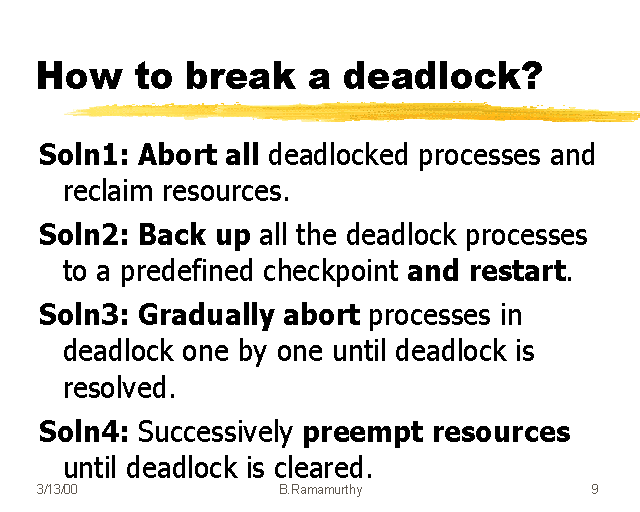 How to break a deadlock?

Soln1: Abort all deadlocked processes and reclaim resources.

Soln2: Back up all the deadlock processes to a predefined checkpoint and restart.

Soln3: Gradually abort processes in deadlock one by one until deadlock is resolved.

Soln4: Successively preempt resources until deadlock is cleared.

3/13/00 B.Ramamurthy 9